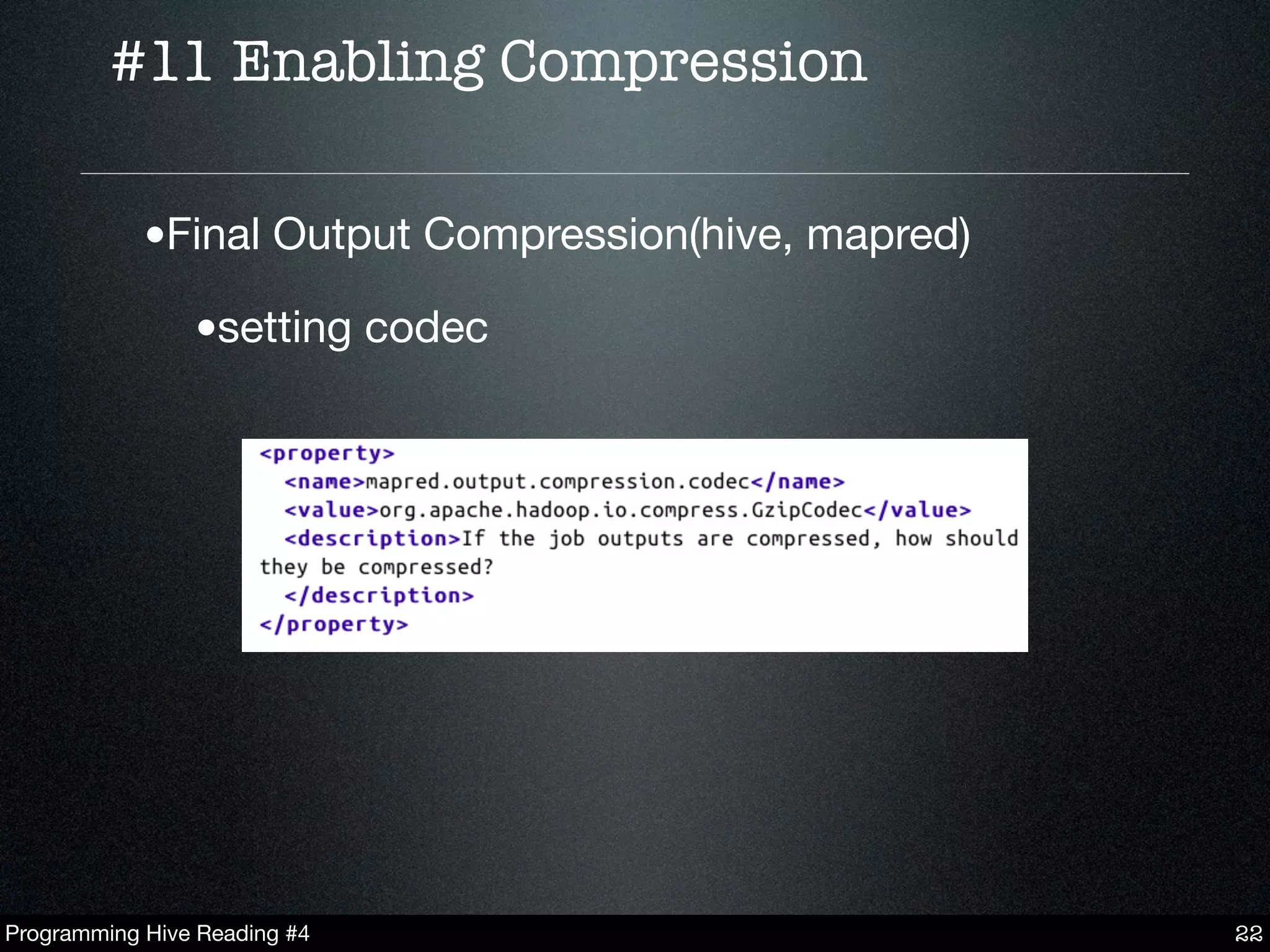 #11 Enabling Compression

•Final Output Compression(hive, mapred)

•setting codec

<property>
  <name>mapred.output.compression.codec</name>
  <value>org.apache.hadoop.io.compress.GzipCodec</value>
  <description>If the job outputs are compressed, how should they be compressed?
  </description>
</property>

Programming Hive Reading #4

22